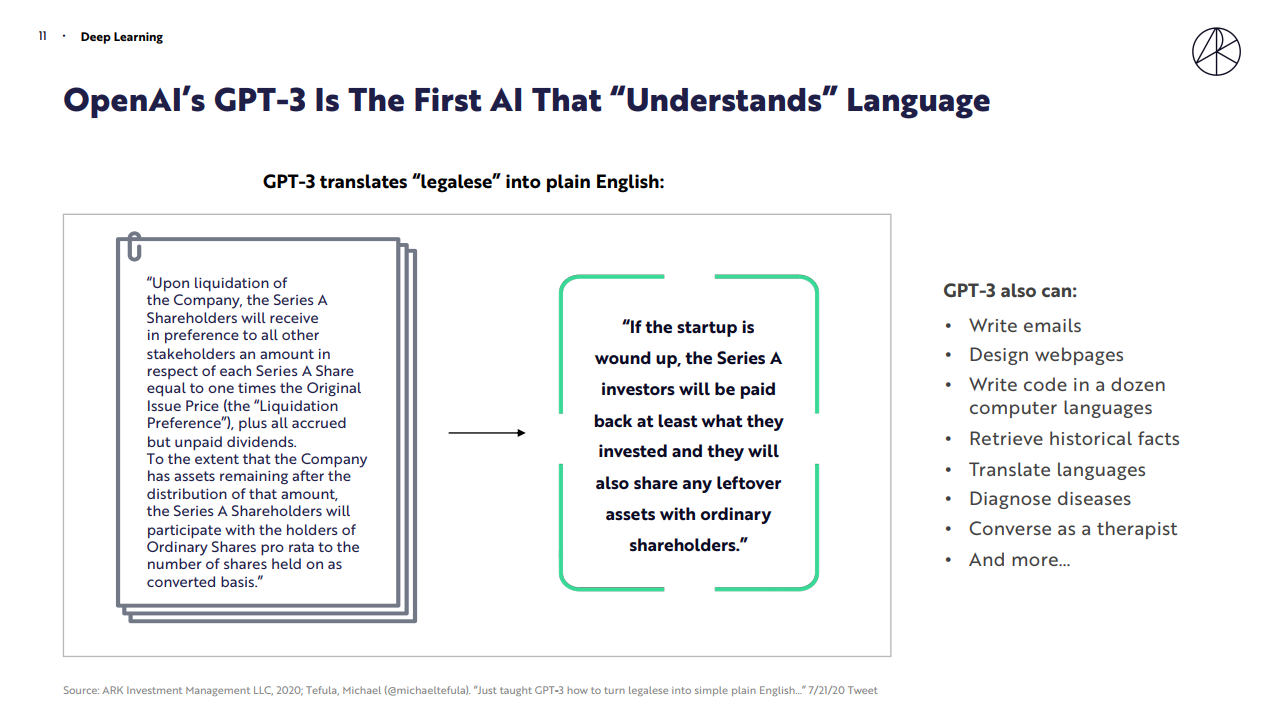 11 · Deep Learning

OpenAI's GPT-3 Is The First AI That "Understands" Language

GPT-3 translates "legalese" into plain English:

"Upon liquidation of the Company, the Series A Shareholders will receive in preference to all other stakeholders an amount in respect of each Series A Share equal to one times the Original Issue Price (the "Liquidation Preference"), plus all accrued but unpaid dividends.
To the extent that the Company has assets remaining after the distribution of that amount, the Series A Shareholders will participate with the holders of Ordinary Shares pro rata to the number of shares held on as converted basis."

"If the startup is wound up, the Series A investors will be paid back at least what they invested and they will also share any leftover assets with ordinary shareholders."

GPT-3 also can:
• Write emails
• Design webpages
• Write code in a dozen computer languages
• Retrieve historical facts
• Translate languages
• Diagnose diseases
• Converse as a therapist
• And more…

Source: ARK Investment Management LLC, 2020; Tefula, Michael (@michaeltefula). "Just taught GPT-3 how to turn legalese into simple plain English…" 7/21/20 Tweet